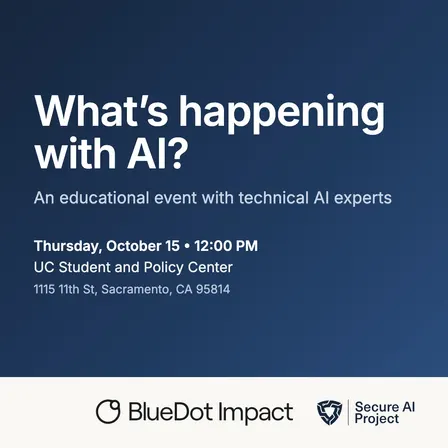 What's happening with AI?

An educational event with technical AI experts

Thursday, October 15 • 12:00 PM
UC Student and Policy Center
1115 11th St, Sacramento, CA 95814

BlueDot Impact

Secure AI Project